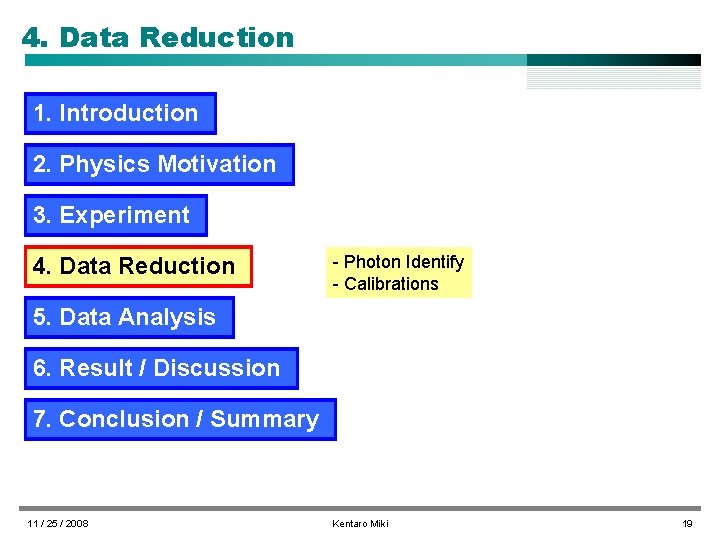 4. Data Reduction

1. Introduction

2. Physics Motivation

3. Experiment

4. Data Reduction

- Photon Identify
- Calibrations

5. Data Analysis

6. Result / Discussion

7. Conclusion / Summary

11 / 25 / 2008 Kentaro Miki 19